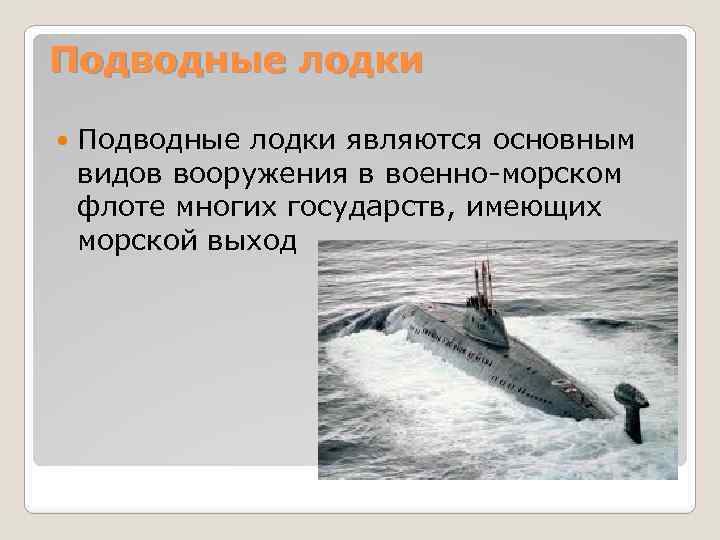 Подводные лодки

Подводные лодки являются основным видов вооружения в военно-морском флоте многих государств, имеющих морской выход